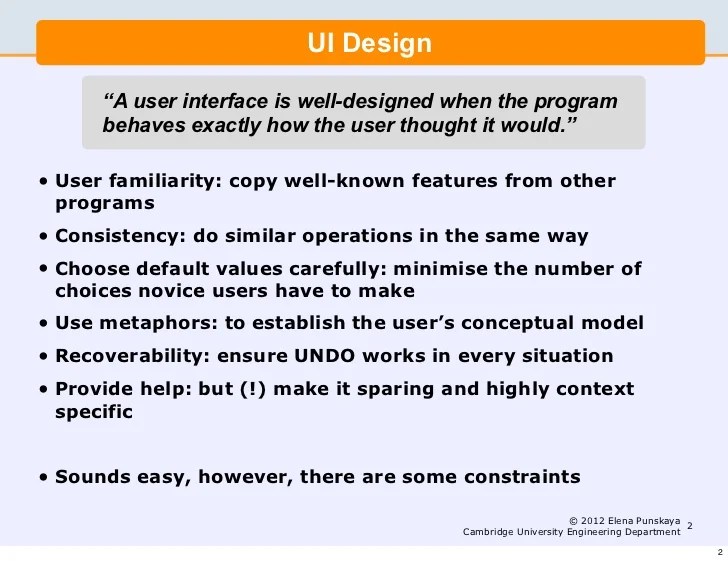 UI Design

“A user interface is well-designed when the program behaves exactly how the user thought it would.”

• User familiarity: copy well-known features from other programs

• Consistency: do similar operations in the same way

• Choose default values carefully: minimise the number of choices novice users have to make

• Use metaphors: to establish the user’s conceptual model

• Recoverability: ensure UNDO works in every situation

• Provide help: but (!) make it sparing and highly context specific

• Sounds easy, however, there are some constraints

© 2012 Elena Punskaya
Cambridge University Engineering Department

2

2